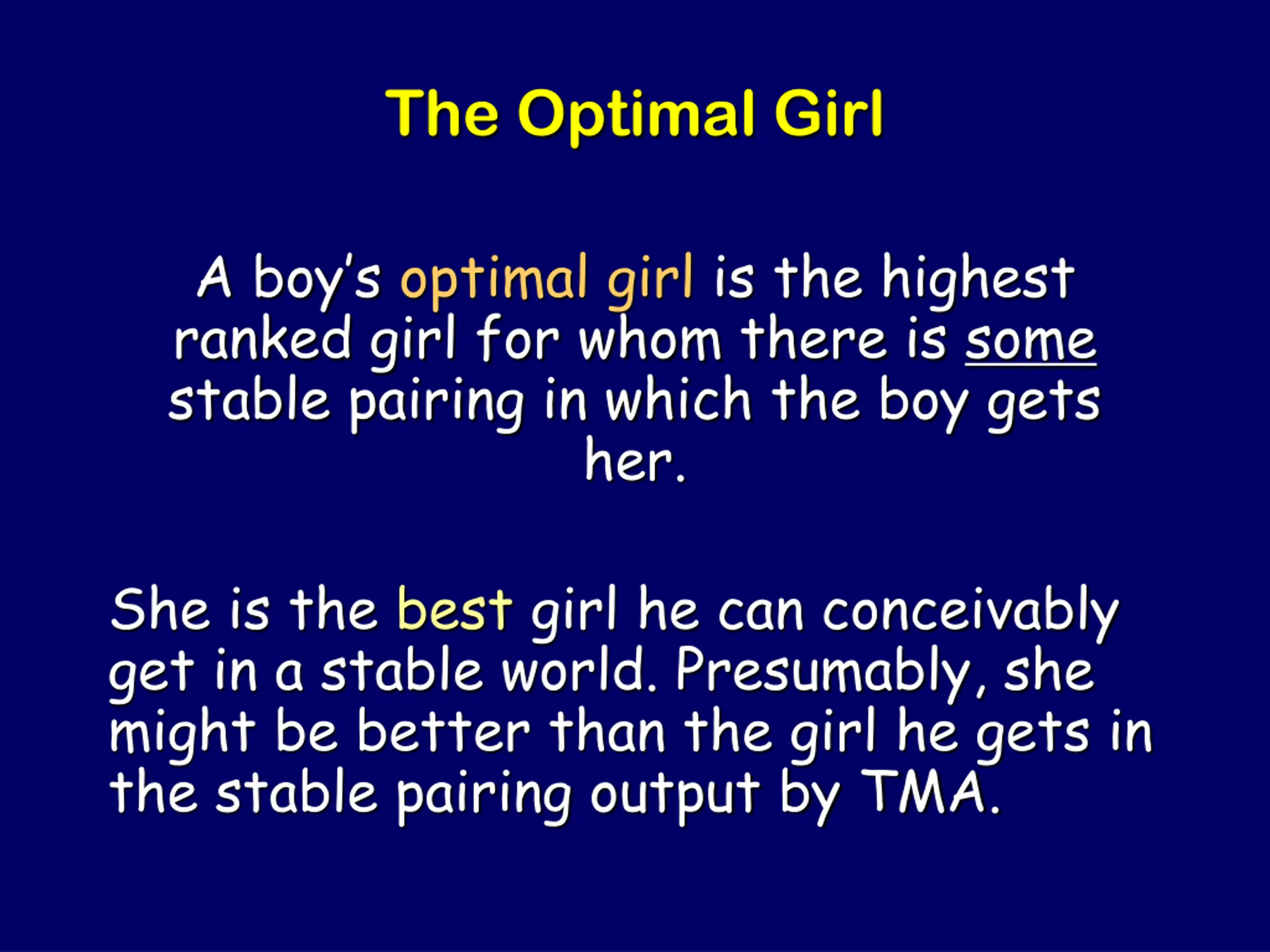 The Optimal Girl

A boy's optimal girl is the highest ranked girl for whom there is some stable pairing in which the boy gets her.

She is the best girl he can conceivably get in a stable world. Presumably, she might be better than the girl he gets in the stable pairing output by TMA.